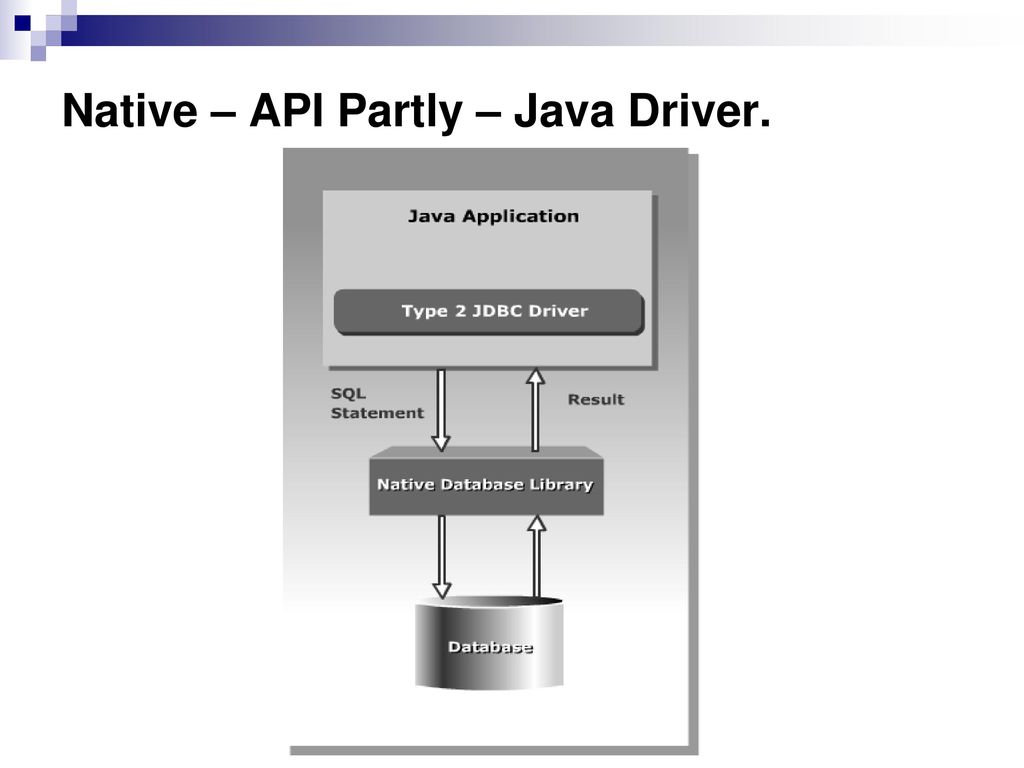 Native – API Partly – Java Driver.

Java Application

Type 2 JDBC Driver

SQL Statement

Result

Native Database Library

Database